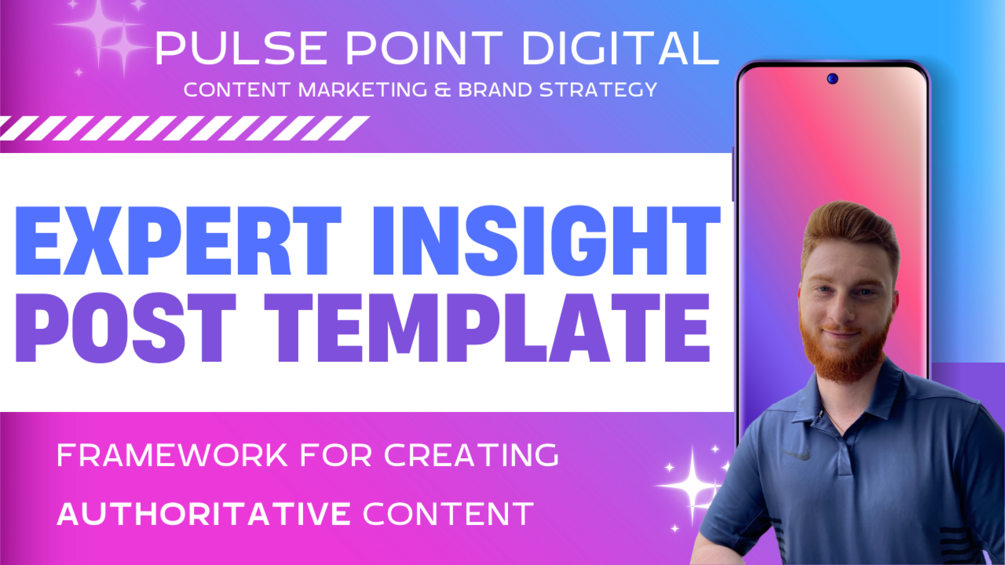 PULSE POINT DIGITAL
CONTENT MARKETING & BRAND STRATEGY

EXPERT INSIGHT POST TEMPLATE

FRAMEWORK FOR CREATING AUTHORITATIVE CONTENT